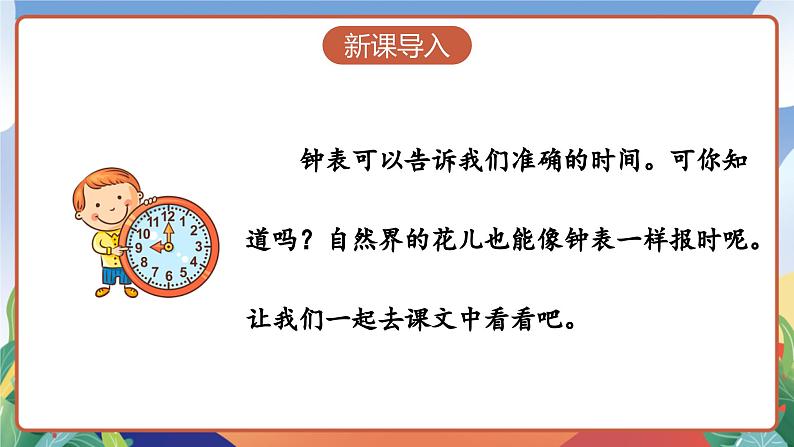 新课导入

钟表可以告诉我们准确的时间。可你知道吗？自然界的花儿也能像钟表一样报时呢。让我们一起去课文中看看吧。

12
1
2
3
4
5
6
7
8
9
10
11